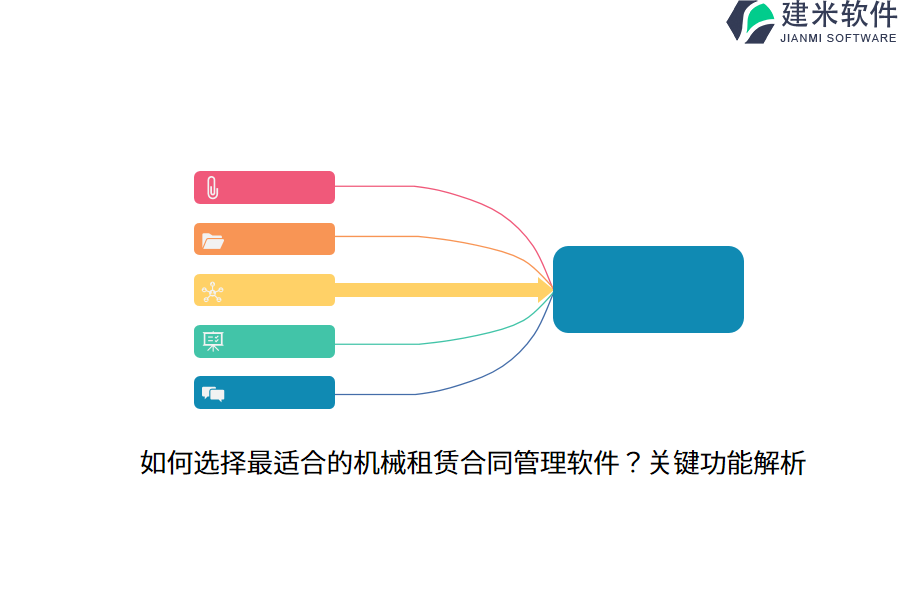 建米软件
JIANMI SOFTWARE

如何选择最适合的机械租赁合同管理软件？关键功能解析